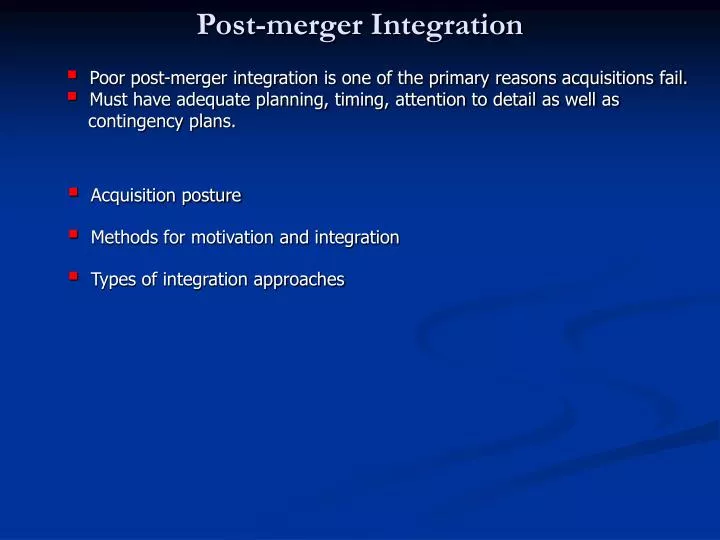 Post-merger Integration

- Poor post-merger integration is one of the primary reasons acquisitions fail.
- Must have adequate planning, timing, attention to detail as well as contingency plans.

- Acquisition posture
- Methods for motivation and integration
- Types of integration approaches